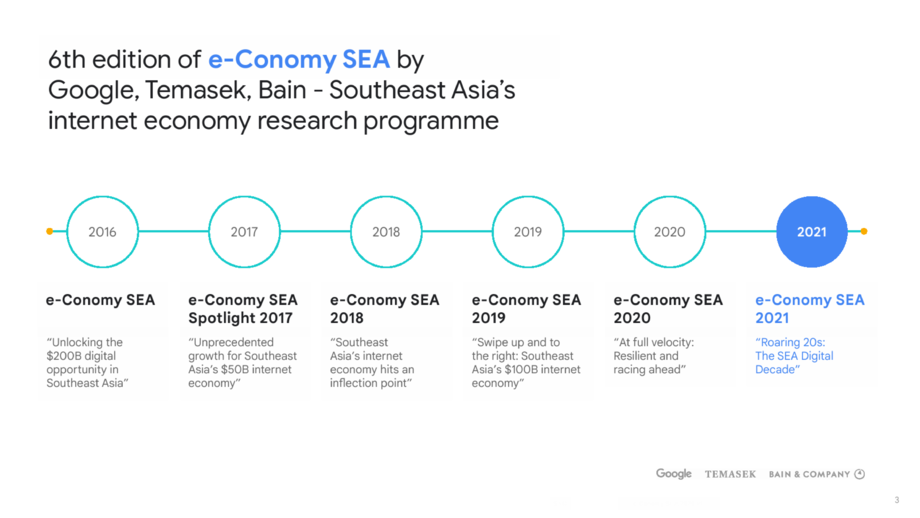 6th edition of e-Conomy SEA by Google, Temasek, Bain - Southeast Asia's internet economy research programme

2016

2017

2018

2019

2020

2021

e-Conomy SEA

"Unlocking the $200B digital opportunity in Southeast Asia"

e-Conomy SEA Spotlight 2017

"Unprecedented growth for Southeast Asia's $50B internet economy"

e-Conomy SEA 2018

"Southeast Asia's internet economy hits an inflection point"

e-Conomy SEA 2019

"Swipe up and to the right: Southeast Asia's $100B internet economy"

e-Conomy SEA 2020

"At full velocity: Resilient and racing ahead"

e-Conomy SEA 2021

"Roaring 20s: The SEA Digital Decade"

Google TEMASEK BAIN & COMPANY

3